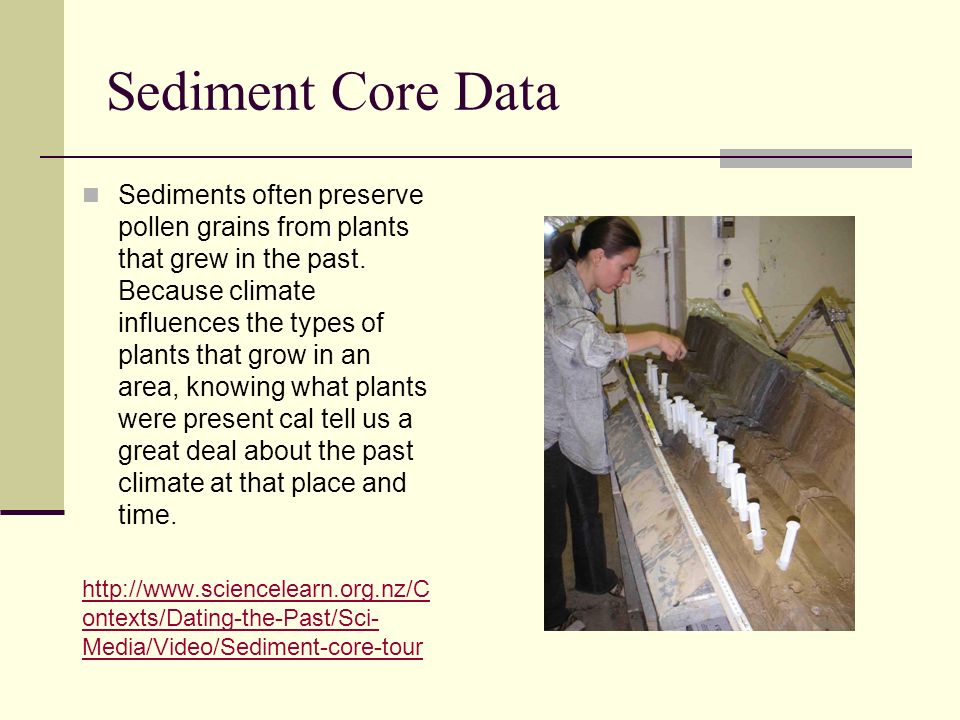 Sediment Core Data

Sediments often preserve pollen grains from plants that grew in the past. Because climate influences the types of plants that grow in an area, knowing what plants were present cal tell us a great deal about the past climate at that place and time.

http://www.sciencelearn.org.nz/Contexts/Dating-the-Past/Sci-Media/Video/Sediment-core-tour